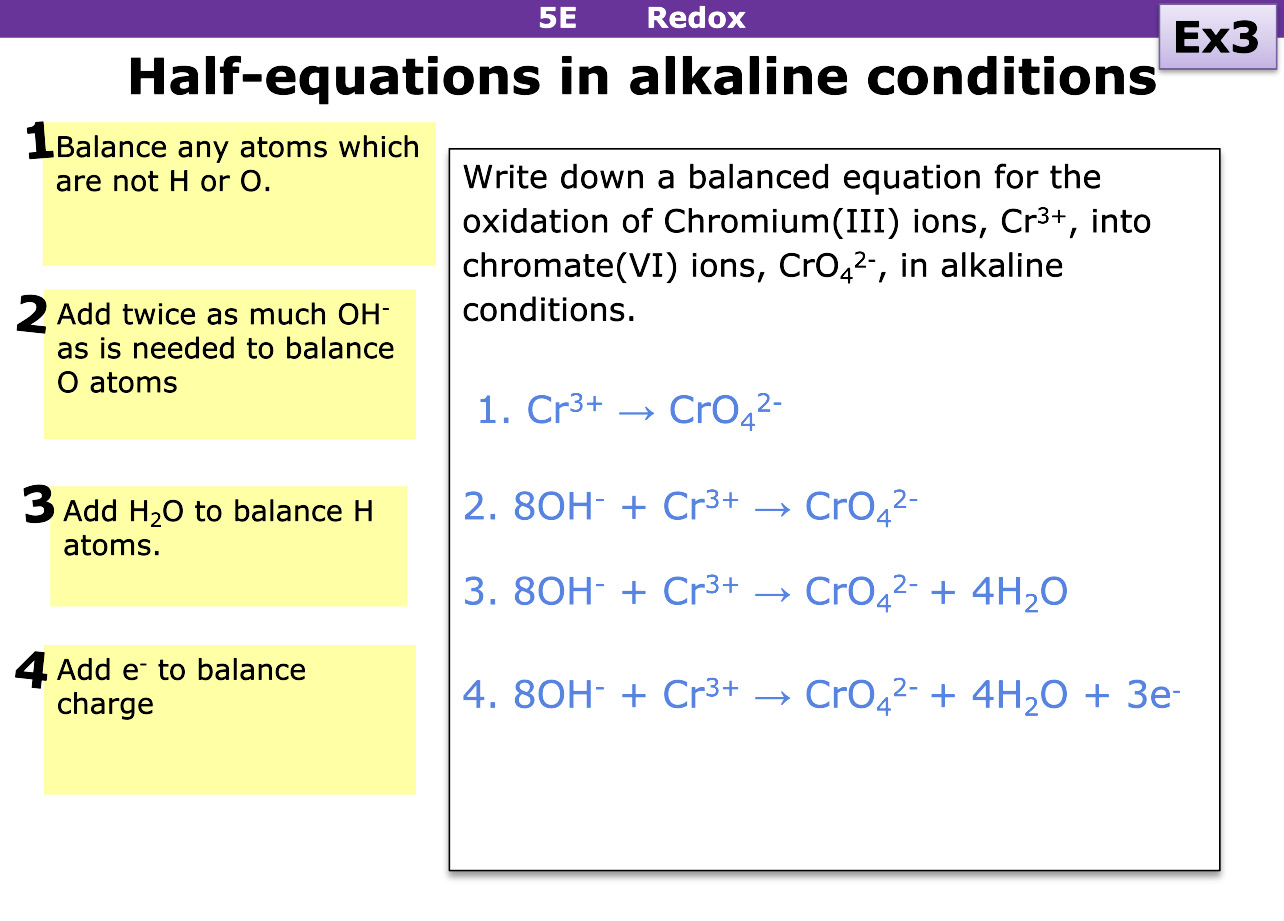 5E Redox

Ex3

Half-equations in alkaline conditions

1 Balance any atoms which are not H or O.

2 Add twice as much $OH^-$ as is needed to balance O atoms

3 Add $H_2O$ to balance H atoms.

4 Add $e^-$ to balance charge

Write down a balanced equation for the oxidation of Chromium(III) ions, $Cr^{3+}$, into chromate(VI) ions, $CrO_4^{2-}$, in alkaline conditions.

1. $Cr^{3+} \rightarrow CrO_4^{2-}$

2. $8OH^- + Cr^{3+} \rightarrow CrO_4^{2-}$

3. $8OH^- + Cr^{3+} \rightarrow CrO_4^{2-} + 4H_2O$

4. $8OH^- + Cr^{3+} \rightarrow CrO_4^{2-} + 4H_2O + 3e^-$